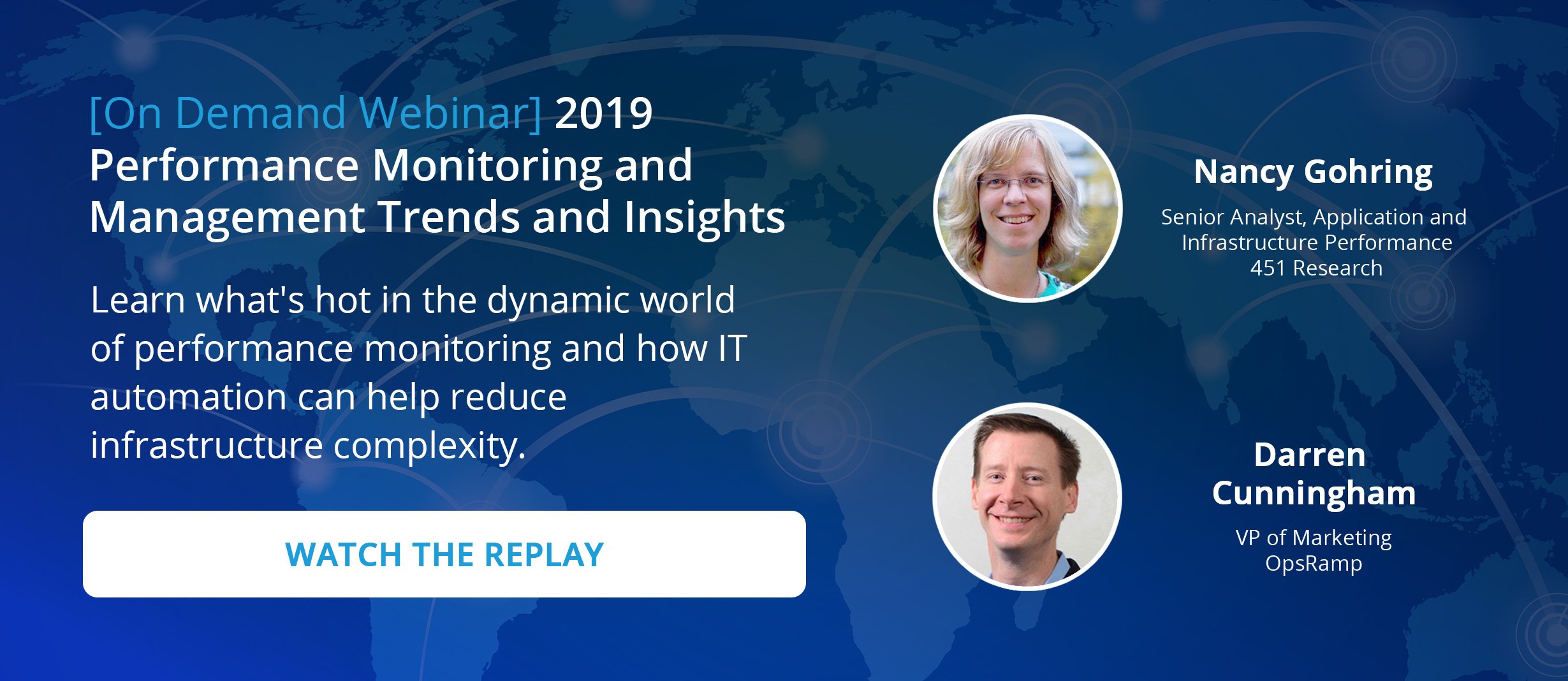 [On Demand Webinar] 2019 Performance Monitoring and Management Trends and Insights

Learn what's hot in the dynamic world of performance monitoring and how IT automation can help reduce infrastructure complexity.

WATCH THE REPLAY

Nancy Gohring

Senior Analyst, Application and Infrastructure Performance
451 Research

Darren Cunningham

VP of Marketing
OpsRamp